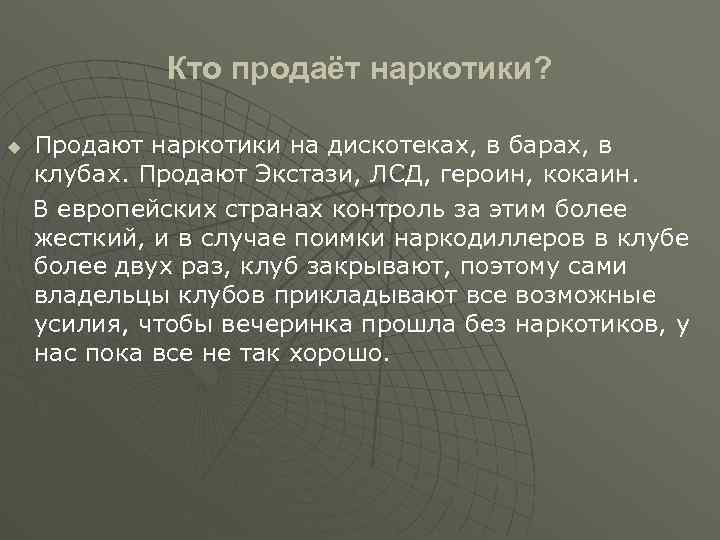 Кто продаёт наркотики?

Продают наркотики на дискотеках, в барах, в клубах. Продают Экстази, ЛСД, героин, кокаин.

В европейских странах контроль за этим более жесткий, и в случае поимки наркодиллеров в клубе более двух раз, клуб закрывают, поэтому сами владельцы клубов прикладывают все возможные усилия, чтобы вечеринка прошла без наркотиков, у нас пока все не так хорошо.